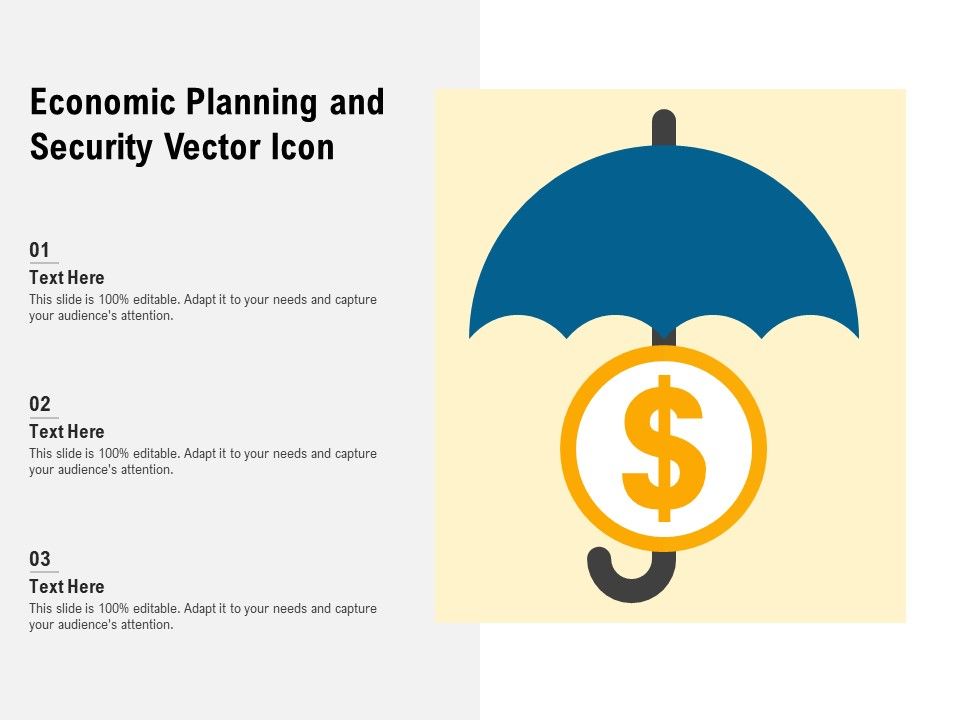 Economic Planning and Security Vector Icon

01

Text Here

This slide is 100% editable. Adapt it to your needs and capture your audience's attention.

02

Text Here

This slide is 100% editable. Adapt it to your needs and capture your audience's attention.

03

Text Here

This slide is 100% editable. Adapt it to your needs and capture your audience's attention.

$